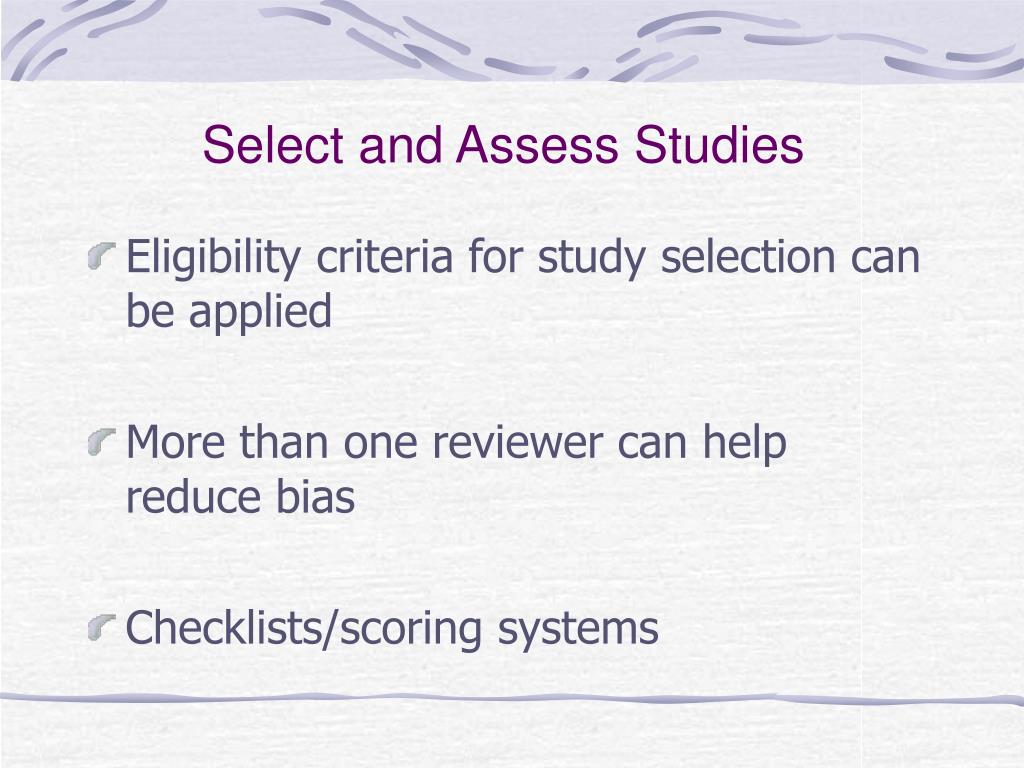 Select and Assess Studies

Eligibility criteria for study selection can be applied

More than one reviewer can help reduce bias

Checklists/scoring systems